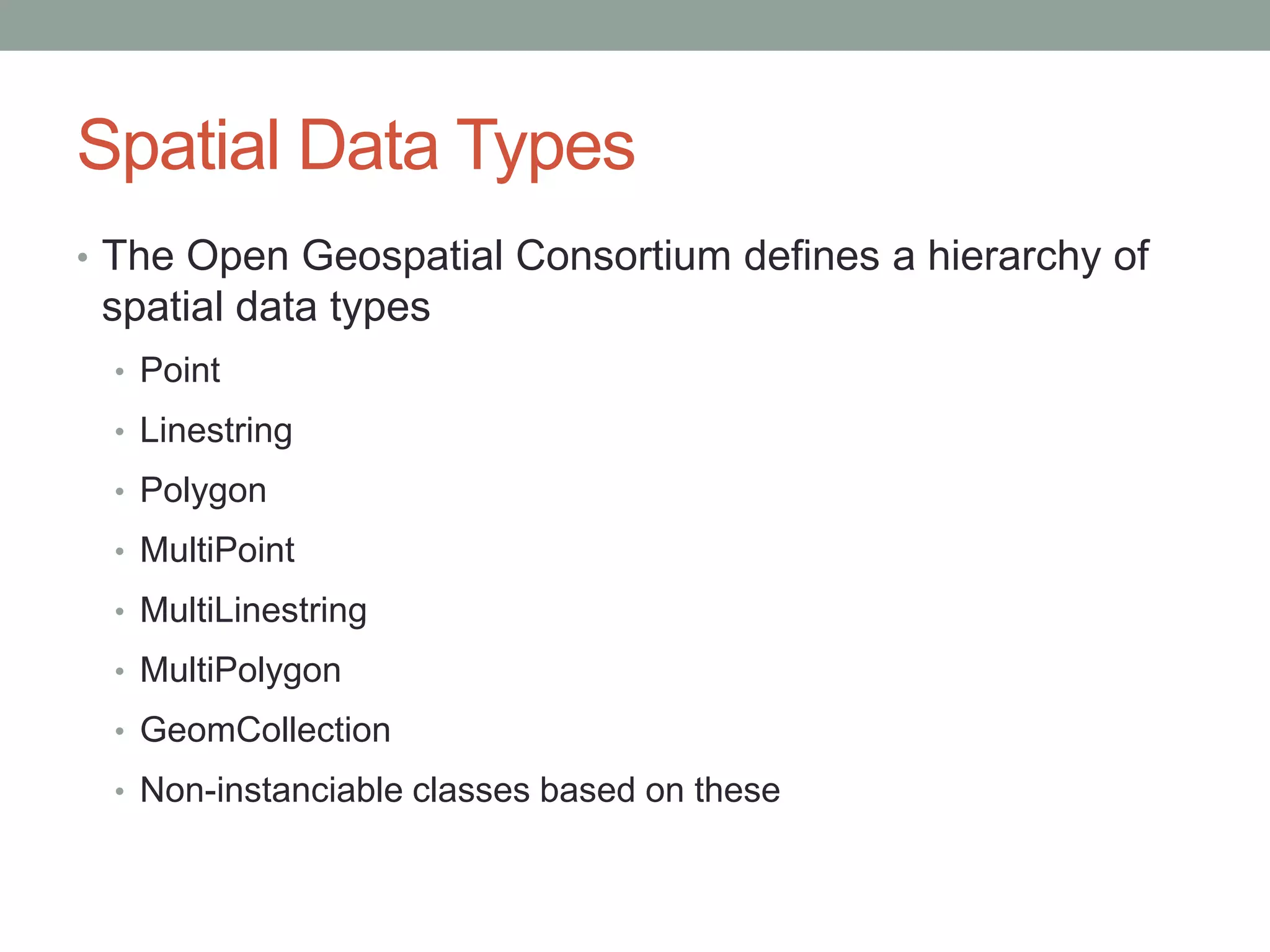 Spatial Data Types

• The Open Geospatial Consortium defines a hierarchy of spatial data types
  • Point
  • Linestring
  • Polygon
  • MultiPoint
  • MultiLinestring
  • MultiPolygon
  • GeomCollection
  • Non-instanciable classes based on these